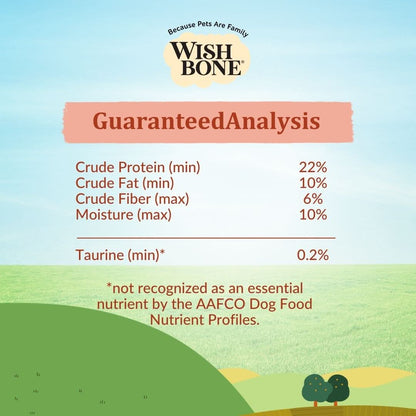 Because Pets Are Family
WISH BONE®

GuaranteedAnalysis

| | |
|---|---|
| Crude Protein (min) | 22% |
| Crude Fat (min) | 10% |
| Crude Fiber (max) | 6% |
| Moisture (max) | 10% |
| Taurine (min)* | 0.2% |

*not recognized as an essential nutrient by the AAFCO Dog Food Nutrient Profiles.